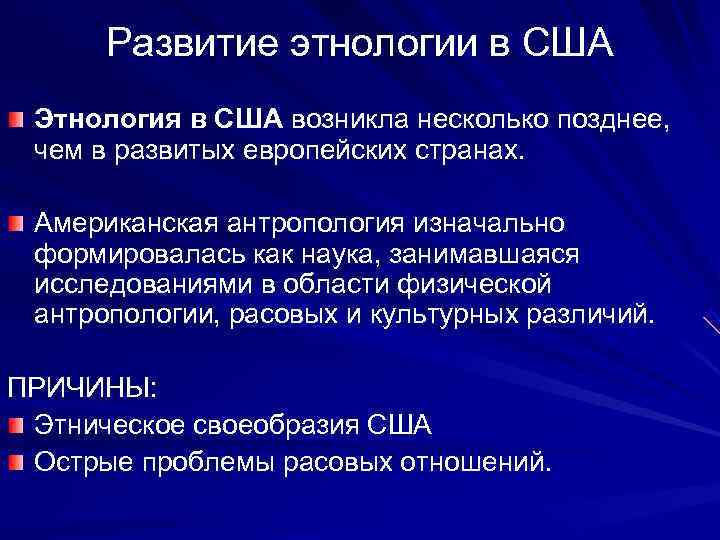 Развитие этнологии в США

Этнология в США возникла несколько позднее, чем в развитых европейских странах.

Американская антропология изначально формировалась как наука, занимавшаяся исследованиями в области физической антропологии, расовых и культурных различий.

ПРИЧИНЫ:

Этническое своеобразия США

Острые проблемы расовых отношений.